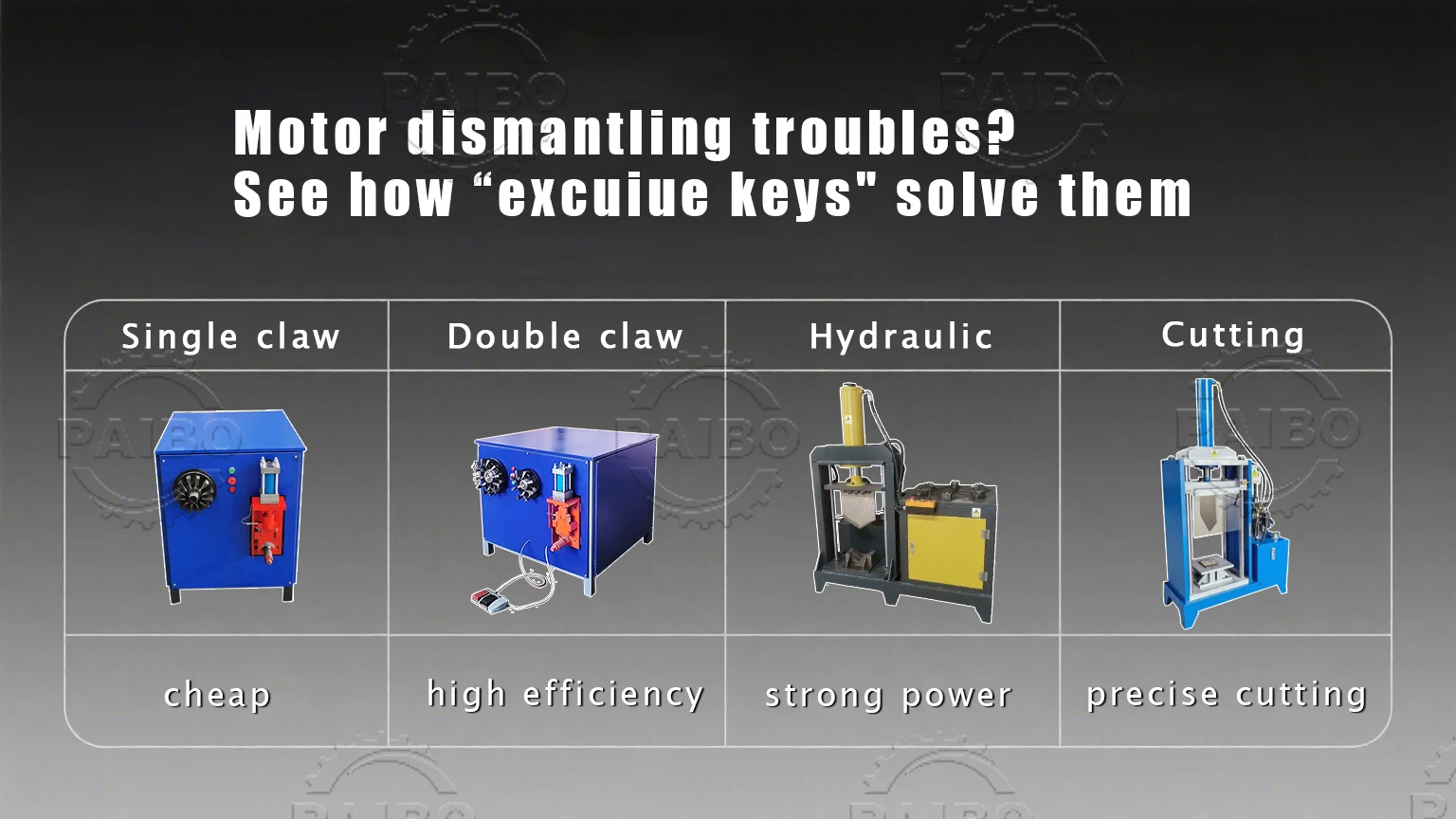 PAIBO

Motor dismantling troubles?
See how “excuiue keys" solve them

| Single claw | Double claw | Hydraulic | Cutting |
|---|---|---|---|
| | | | |
| cheap | high efficiency | strong power | precise cutting |